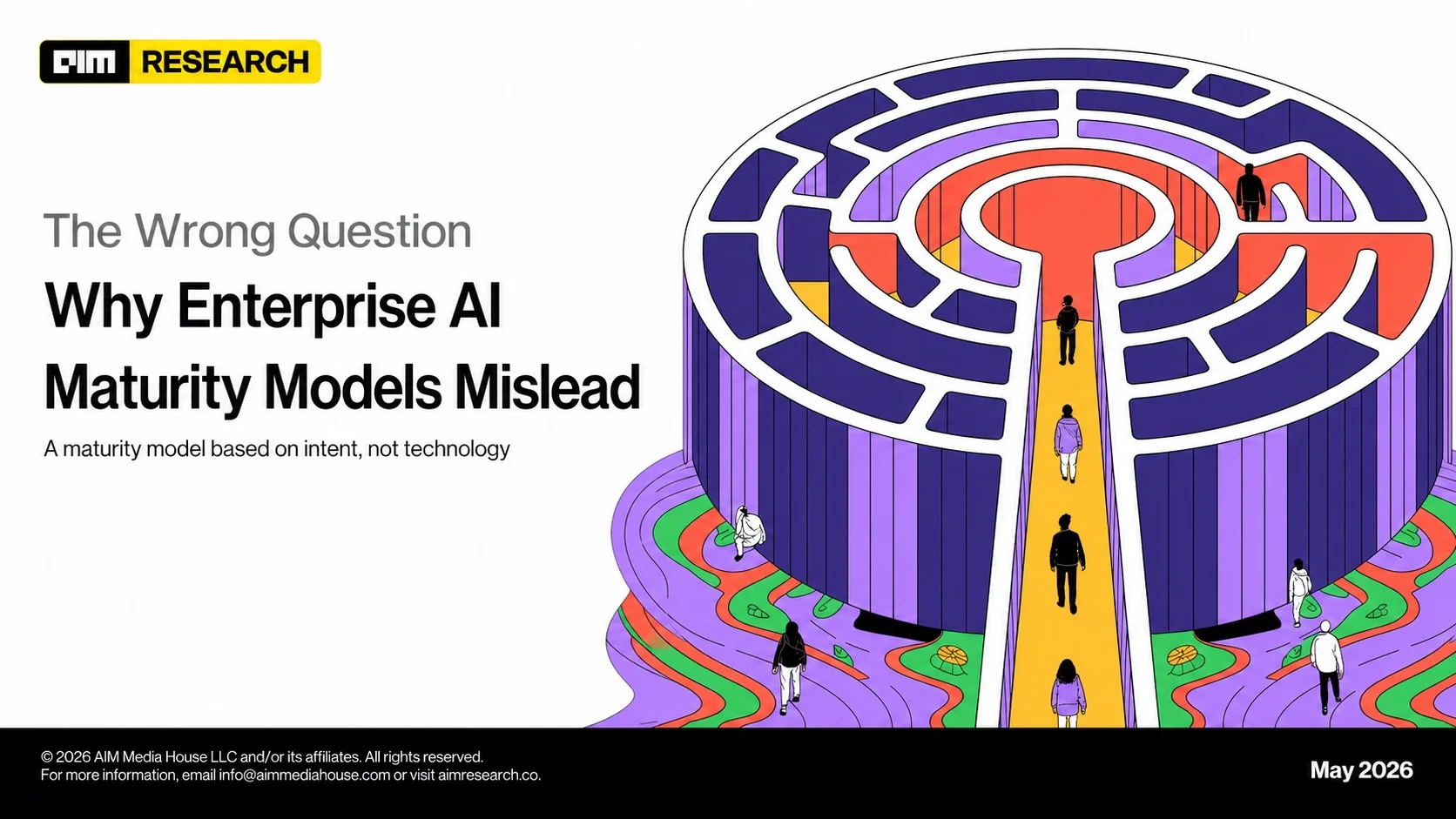 AIM RESEARCH

The Wrong Question

Why Enterprise AI Maturity Models Mislead

A maturity model based on intent, not technology

© 2026 AIM Media House LLC and/or its affiliates. All rights reserved.
For more information, email info@aimmediahouse.com or visit aimresearch.co.

May 2026